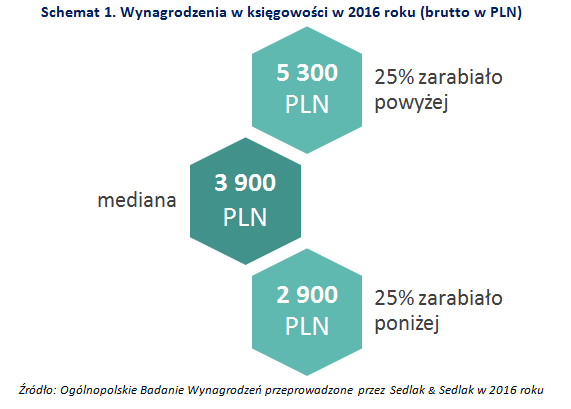 Schemat 1. Wynagrodzenia w księgowości w 2016 roku (brutto w PLN)

5 300 PLN

25% zarabiało powyżej

mediana

3 900 PLN

2 900 PLN

25% zarabiało poniżej

Źródło: Ogólnopolskie Badanie Wynagrodzeń przeprowadzone przez Sedlak & Sedlak w 2016 roku